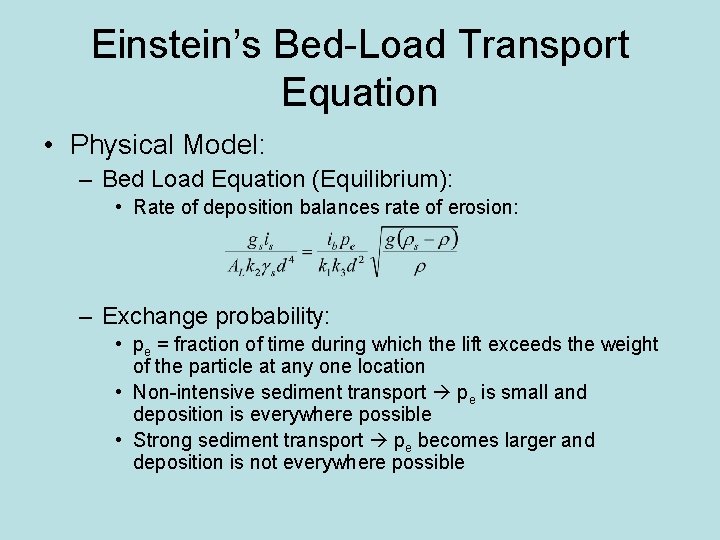 Einstein's Bed-Load Transport Equation

• Physical Model:
– Bed Load Equation (Equilibrium):
• Rate of deposition balances rate of erosion:

$\frac{g_s i_s}{A_L k_2 \gamma_s d^4} = \frac{i_b p_e}{k_1 k_3 d^2} \sqrt{\frac{g(\rho_s - \rho)}{\rho}}$

– Exchange probability:
• $p_e$ = fraction of time during which the lift exceeds the weight of the particle at any one location
• Non-intensive sediment transport → $p_e$ is small and deposition is everywhere possible
• Strong sediment transport → $p_e$ becomes larger and deposition is not everywhere possible